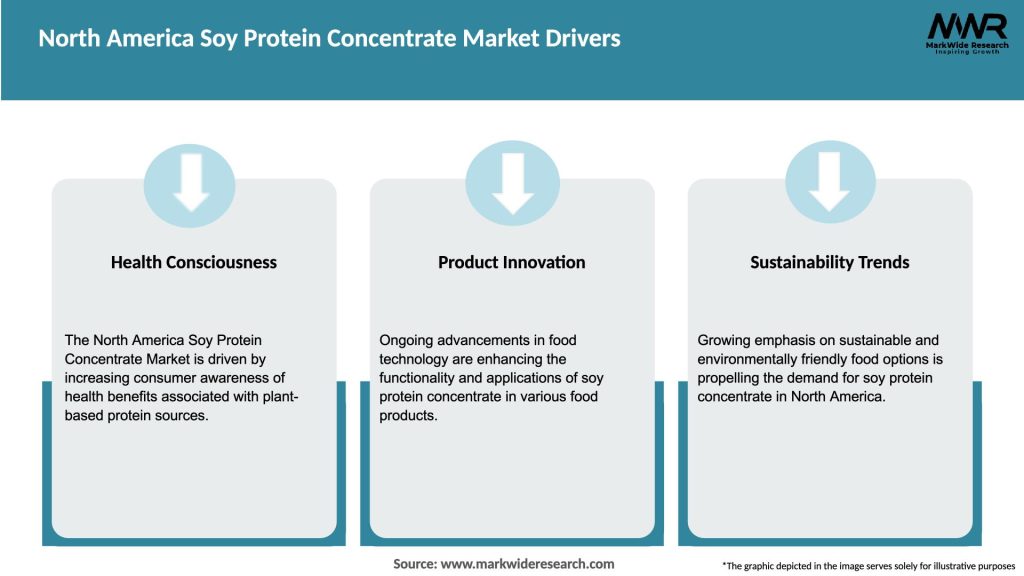 North America Soy Protein Concentrate Market Drivers

MWR
MarkWide Research
Inspiring Growth

Health Consciousness

The North America Soy Protein Concentrate Market is driven by increasing consumer awareness of health benefits associated with plant-based protein sources.

Product Innovation

Ongoing advancements in food technology are enhancing the functionality and applications of soy protein concentrate in various food products.

Sustainability Trends

Growing emphasis on sustainable and environmentally friendly food options is propelling the demand for soy protein concentrate in North America.

Source: www.markwideresearch.com

*The graphic depicted in the image serves solely for illustrative purposes